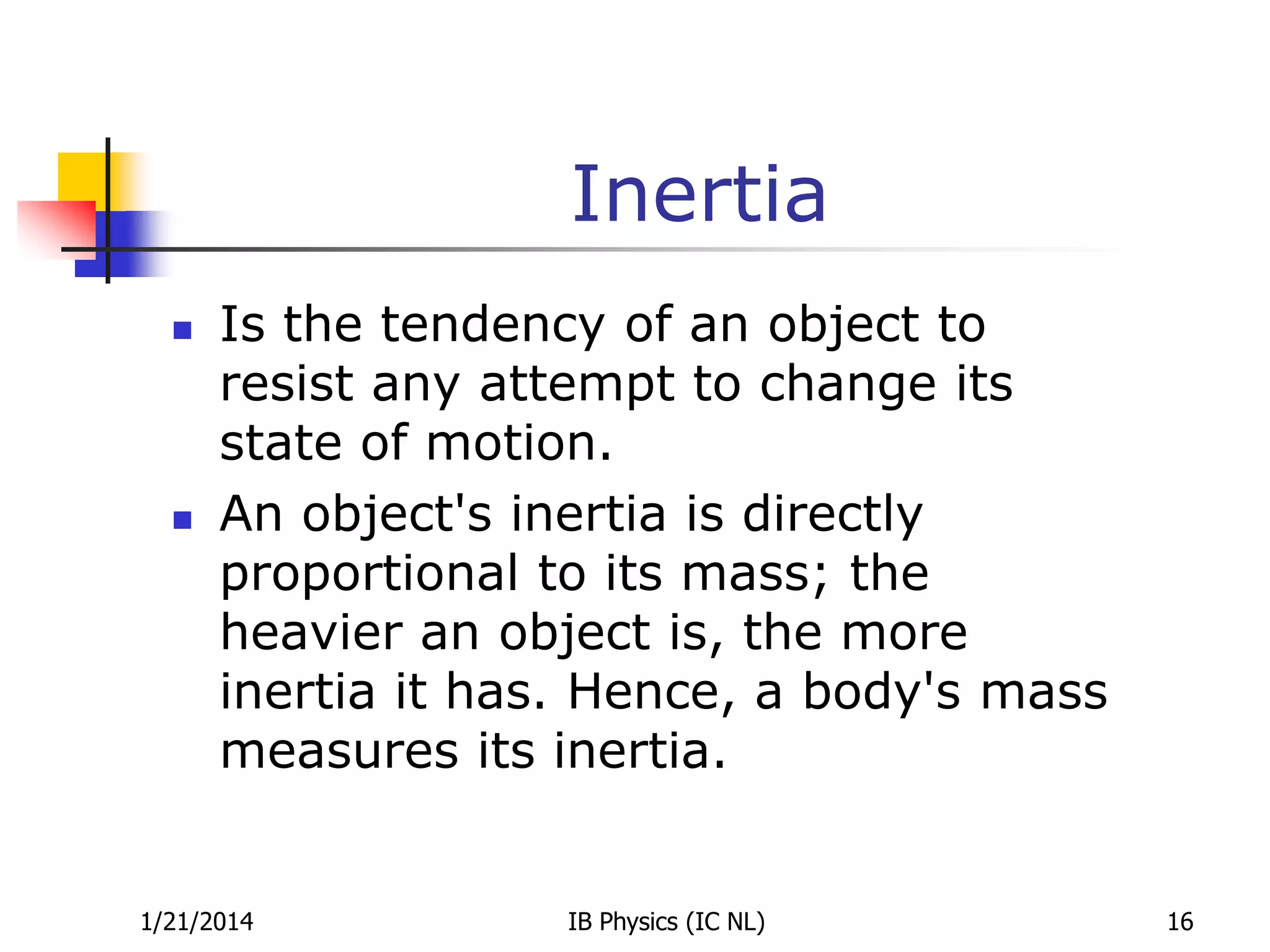 Inertia

- Is the tendency of an object to resist any attempt to change its state of motion.
- An object's inertia is directly proportional to its mass; the heavier an object is, the more inertia it has. Hence, a body's mass measures its inertia.

1/21/2014 IB Physics (IC NL) 16